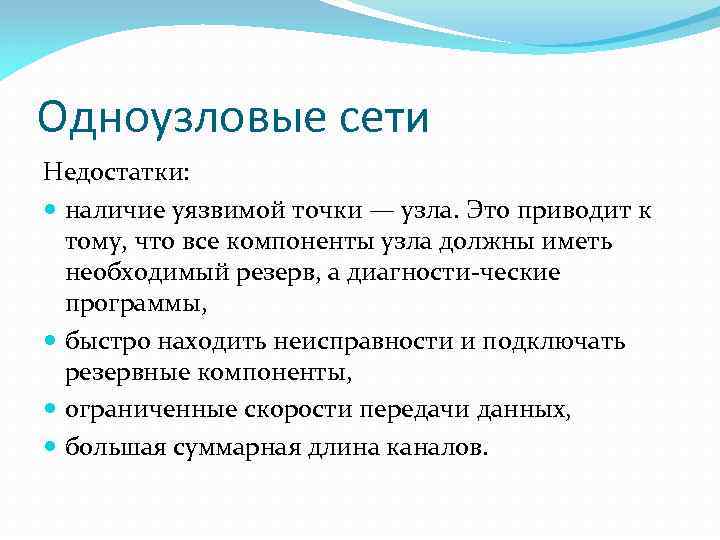 Одноузловые сети

Недостатки:

- наличие уязвимой точки — узла. Это приводит к тому, что все компоненты узла должны иметь необходимый резерв, а диагности-ческие программы,
- быстро находить неисправности и подключать резервные компоненты,
- ограниченные скорости передачи данных,
- большая суммарная длина каналов.